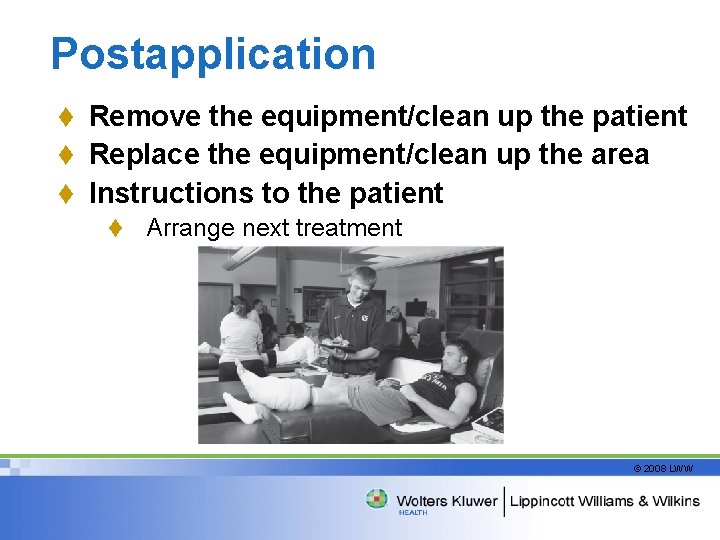 Postapplication

♦ Remove the equipment/clean up the patient
♦ Replace the equipment/clean up the area
♦ Instructions to the patient
♦ Arrange next treatment

© 2008 LWW

Wolters Kluwer HEALTH | Lippincott Williams & Wilkins